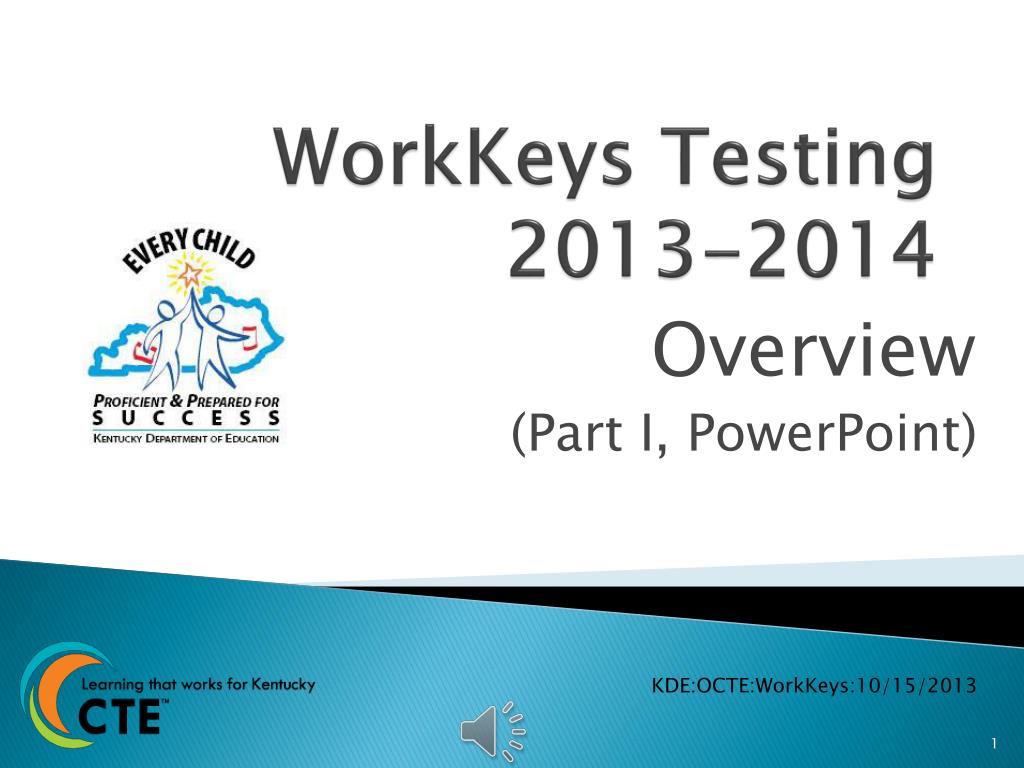 WorkKeys Testing 2013-2014

EVERY CHILD

PROFICIENT & PREPARED FOR SUCCESS

KENTUCKY DEPARTMENT OF EDUCATION

Overview

(Part I, PowerPoint)

Learning that works for Kentucky

CTE™

KDE:OCTE:WorkKeys:10/15/2013

1